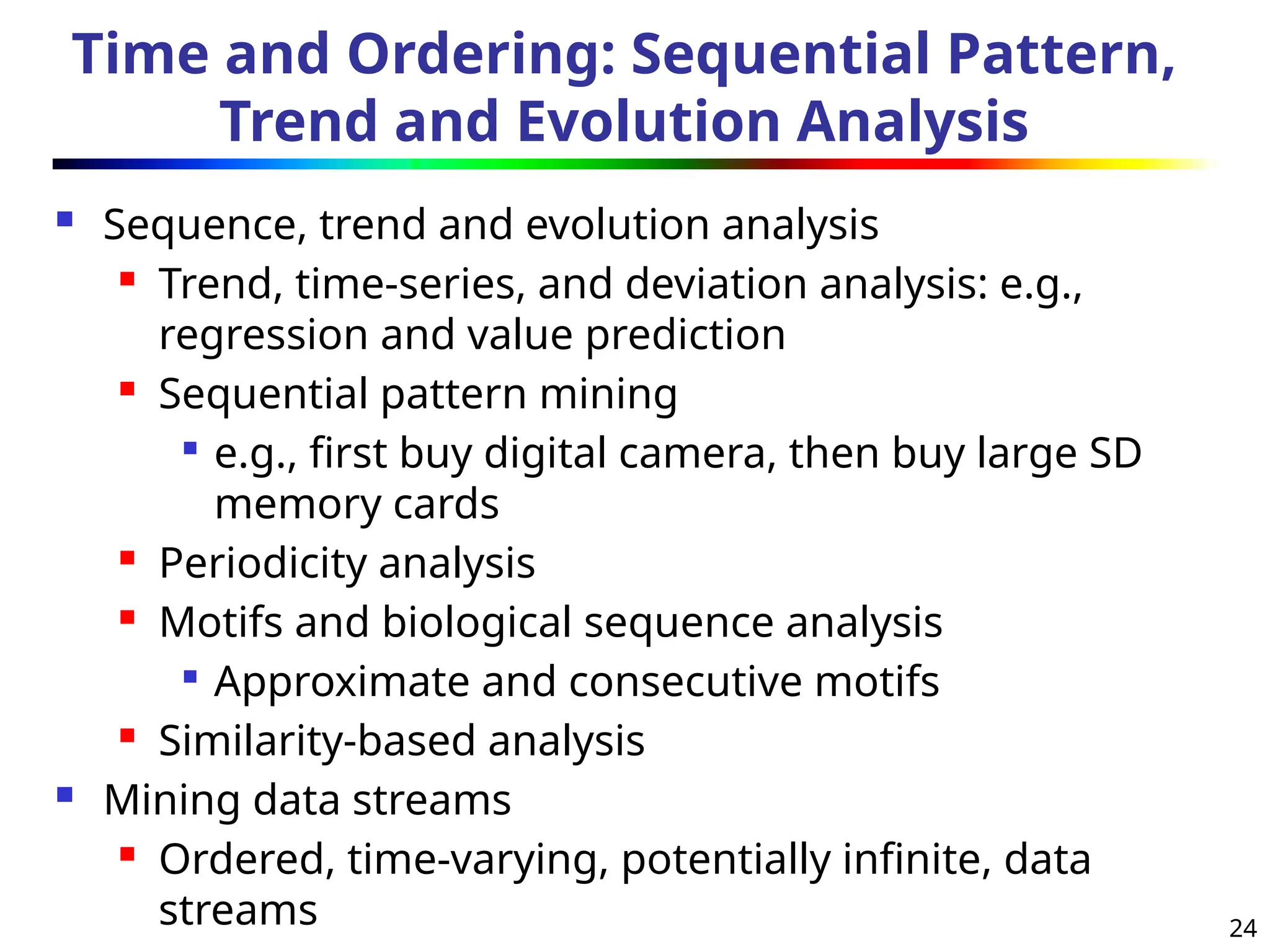 Time and Ordering: Sequential Pattern, Trend and Evolution Analysis

- Sequence, trend and evolution analysis
  - Trend, time-series, and deviation analysis: e.g., regression and value prediction
  - Sequential pattern mining
    - e.g., first buy digital camera, then buy large SD memory cards
  - Periodicity analysis
  - Motifs and biological sequence analysis
    - Approximate and consecutive motifs
  - Similarity-based analysis
- Mining data streams
  - Ordered, time-varying, potentially infinite, data streams

24